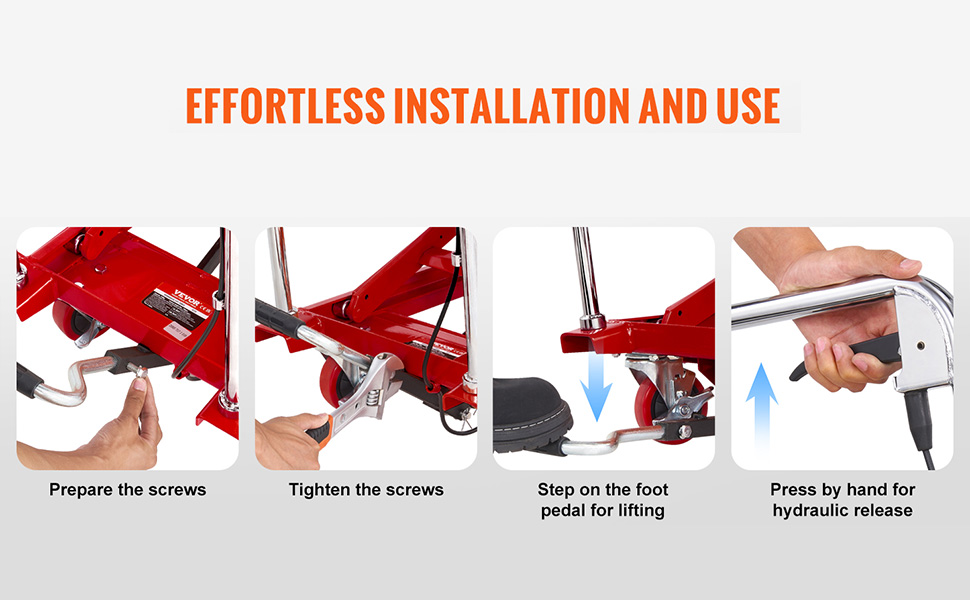 EFFORTLESS INSTALLATION AND USE

VEVOR

Prepare the screws

Tighten the screws

Step on the foot pedal for lifting

Press by hand for hydraulic release